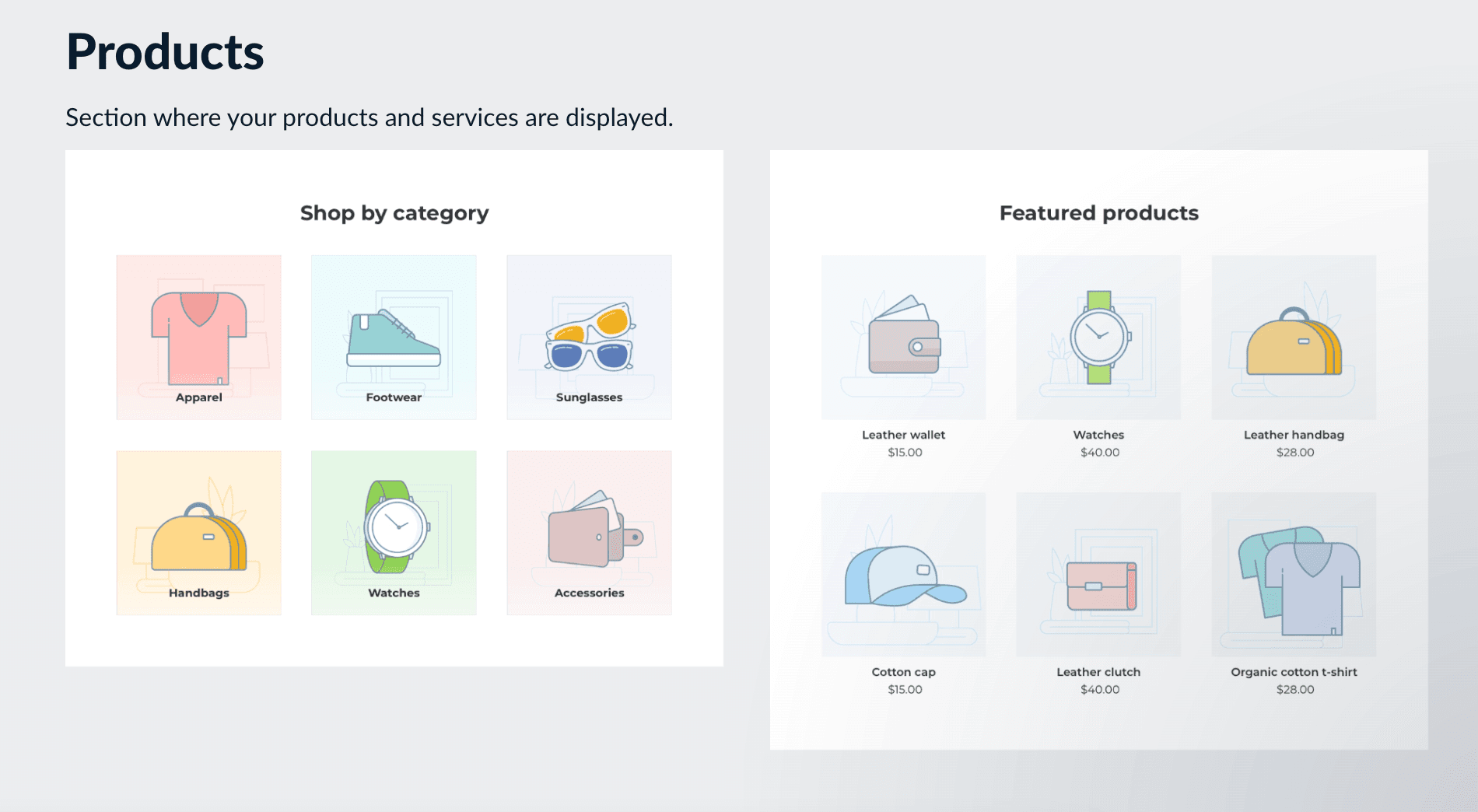 Products

Section where your products and services are displayed.

Shop by category

Apparel

Footwear

Sunglasses

Handbags

Watches

Accessories

Featured products

Leather wallet
$15.00

Watches
$40.00

Leather handbag
$28.00

Cotton cap
$15.00

Leather clutch
$40.00

Organic cotton t-shirt
$28.00